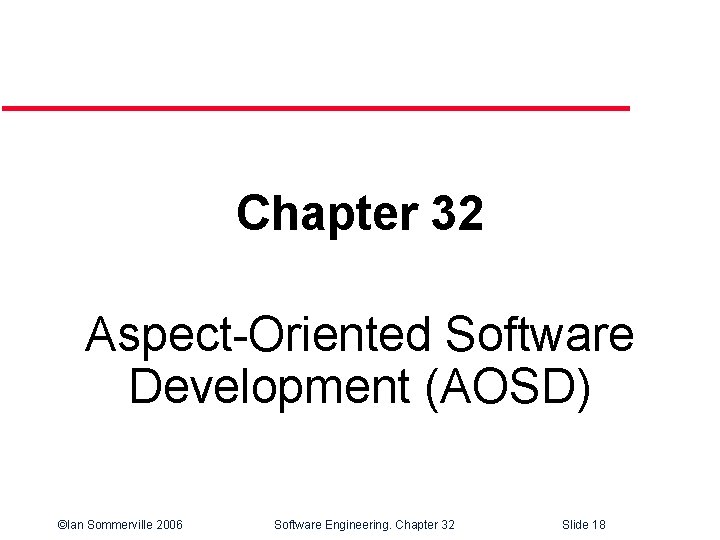 Chapter 32

Aspect-Oriented Software Development (AOSD)

©Ian Sommerville 2006 Software Engineering. Chapter 32 Slide 18